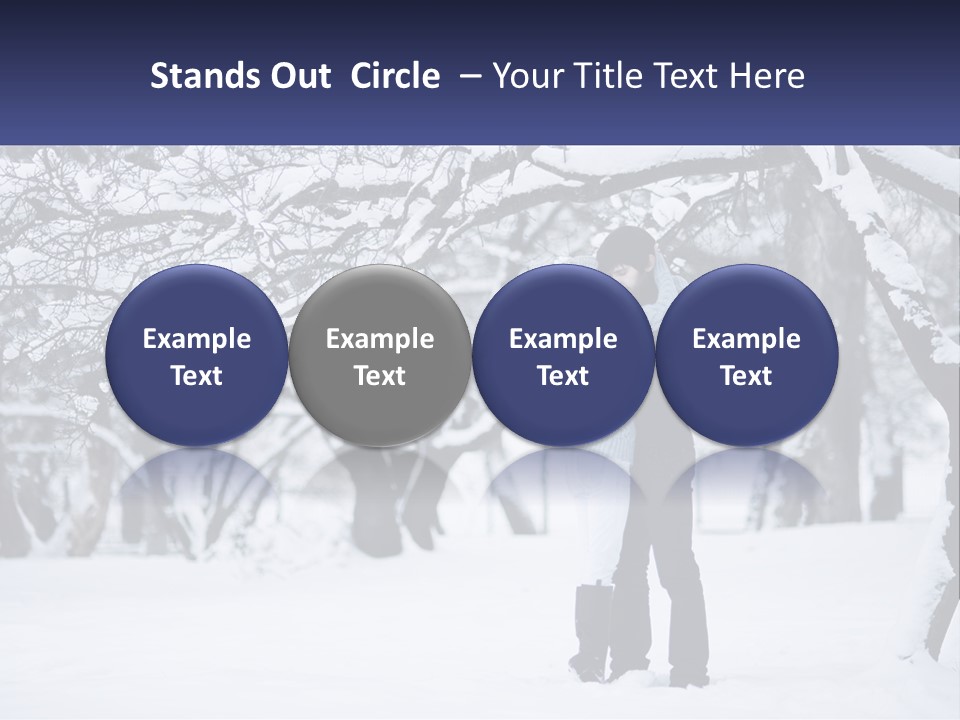 Stands Out Circle – Your Title Text Here

Example Text

Example Text

Example Text

Example Text